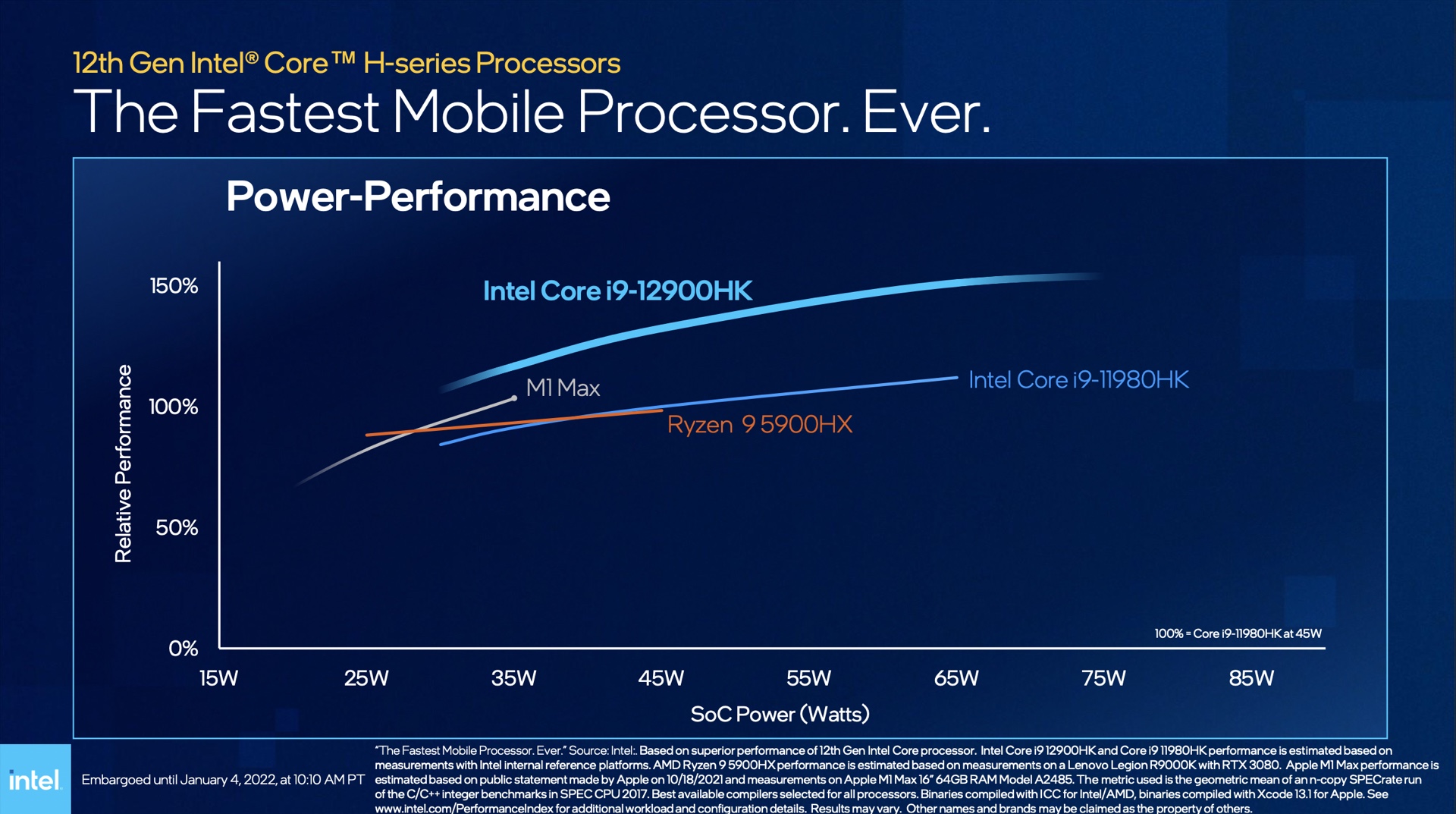 12th Gen Intel® Core™ H-series Processors

The Fastest Mobile Processor. Ever.

Power-Performance

Relative Performance

150%

100%

50%

0%

Intel Core i9-12900HK

M1 Max

Intel Core i9-11980HK

Ryzen 9 5900HX

100% = Core i9-11980HK at 45W

15W 25W 35W 45W 55W 65W 75W 85W

SoC Power (Watts)

intel.

Embargoed until January 4, 2022, at 10:10 AM PT

"The Fastest Mobile Processor. Ever." Source: Intel:. Based on superior performance of 12th Gen Intel Core processor. Intel Core i9 12900HK and Core i9 11980HK performance is estimated based on measurements with Intel internal reference platforms. AMD Ryzen 9 5900HX performance is estimated based on measurements on a Lenovo Legion R9000K with RTX 3080. Apple M1 Max performance is estimated based on public statement made by Apple on 10/18/2021 and measurements on Apple M1 Max 16" 64GB RAM Model A2485. The metric used is the geometric mean of an n-copy SPECrate run of the C/C++ integer benchmarks in SPEC CPU 2017. Best available compilers selected for all processors. Binaries compiled with ICC for Intel/AMD, binaries compiled with Xcode 13.1 for Apple. See www.intel.com/PerformanceIndex for additional workload and configuration details. Results may vary. Other names and brands may be claimed as the property of others.